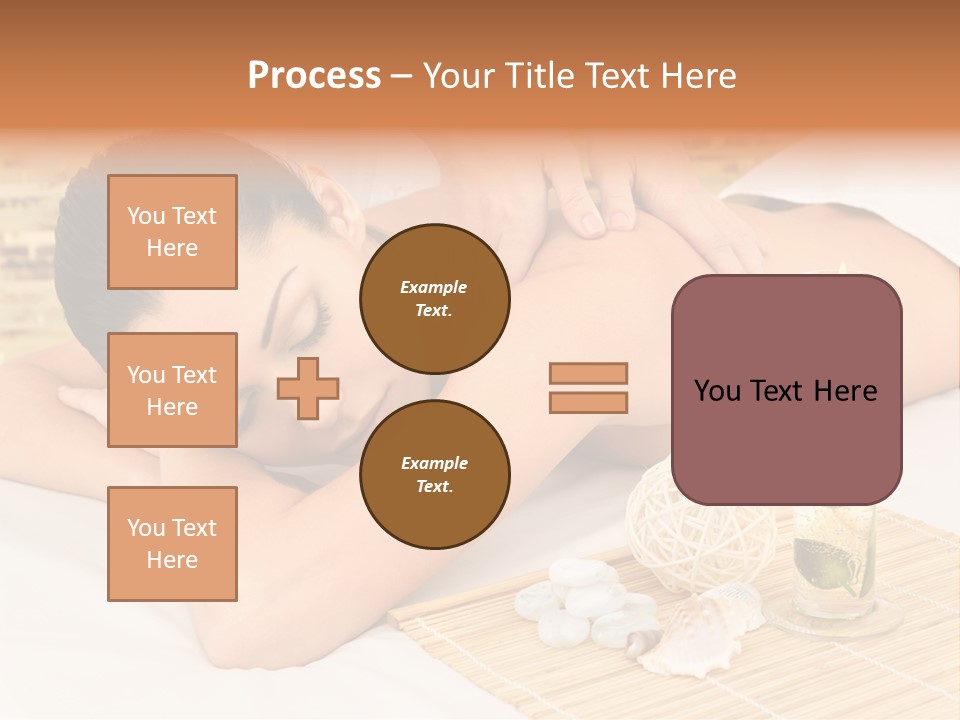 Process – Your Title Text Here

You Text Here

You Text Here

You Text Here

Example Text.

Example Text.

You Text Here